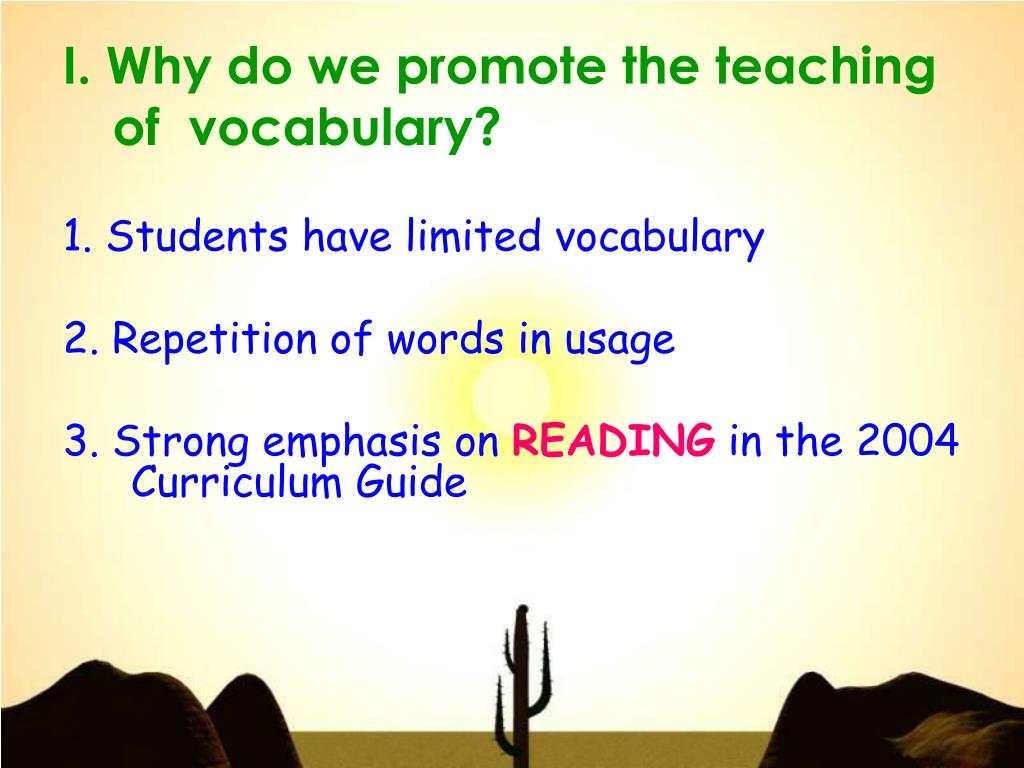 I. Why do we promote the teaching of vocabulary?

1. Students have limited vocabulary

2. Repetition of words in usage

3. Strong emphasis on READING in the 2004 Curriculum Guide